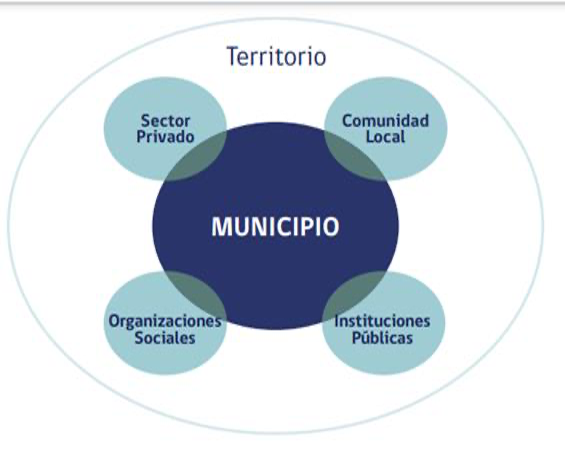 Territorio

Sector Privado

Comunidad Local

MUNICIPIO

Organizaciones Sociales

Instituciones Públicas